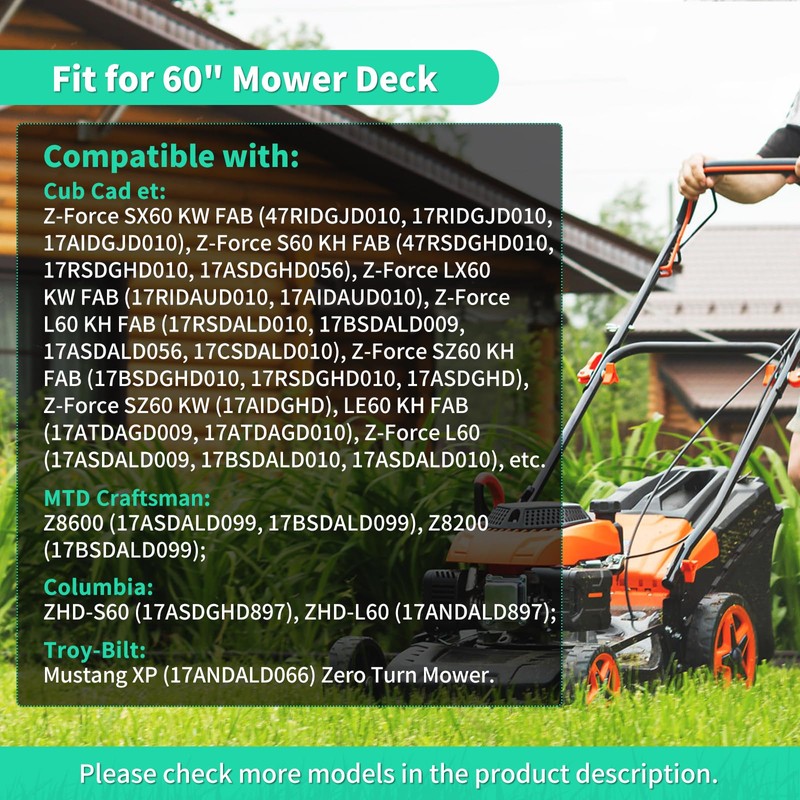 Fit for 60" Mower Deck

Compatible with:

Cub Cad et:
Z-Force SX60 KW FAB (47RIDGJD010, 17RIDGJD010, 17AIDGJD010), Z-Force S60 KH FAB (47RSDGHD010, 17RSDGHD010, 17ASDGHD056), Z-Force LX60 KW FAB (17RIDAUD010, 17AIDAUD010), Z-Force L60 KH FAB (17RSDALD010, 17BSDALD009, 17ASDALD056, 17CSDALD010), Z-Force SZ60 KH FAB (17BSDGHD010, 17RSDGHD010, 17ASDGHD), Z-Force SZ60 KW (17AIDGHD), LE60 KH FAB (17ATDAGD009, 17ATDAGD010), Z-Force L60 (17ASDALD009, 17BSDALD010, 17ASDALD010), etc.

MTD Craftsman:
Z8600 (17ASDALD099, 17BSDALD099), Z8200 (17BSDALD099);

Columbia:
ZHD-S60 (17ASDGHD897), ZHD-L60 (17ANDALD897);

Troy-Bilt:
Mustang XP (17ANDALD066) Zero Turn Mower.

Please check more models in the product description.